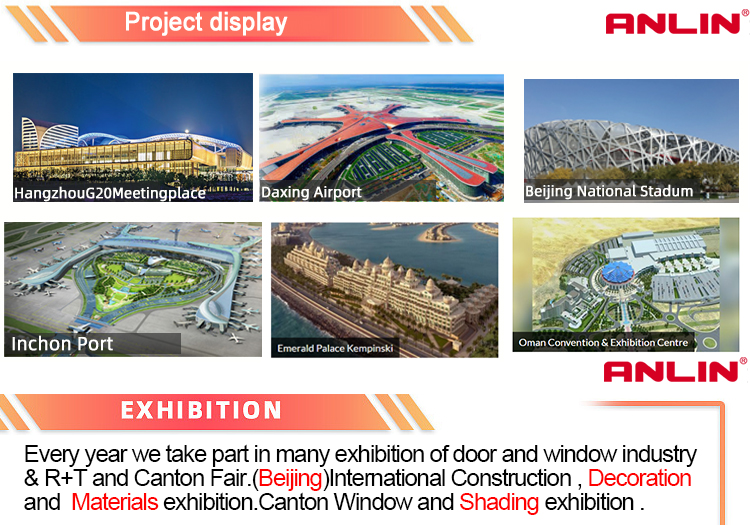 Project display

ANLIN®

HangzhouG20Meetingplace

Daxing Airport

Beijing National Stadum

Inchon Port

Emerald Palace Kempinski

Oman Convention & Exhibition Centre

ANLIN®

EXHIBITION

Every year we take part in many exhibition of door and window industry & R+T and Canton Fair.(Beijing)International Construction , Decoration and Materials exhibition.Canton Window and Shading exhibition .